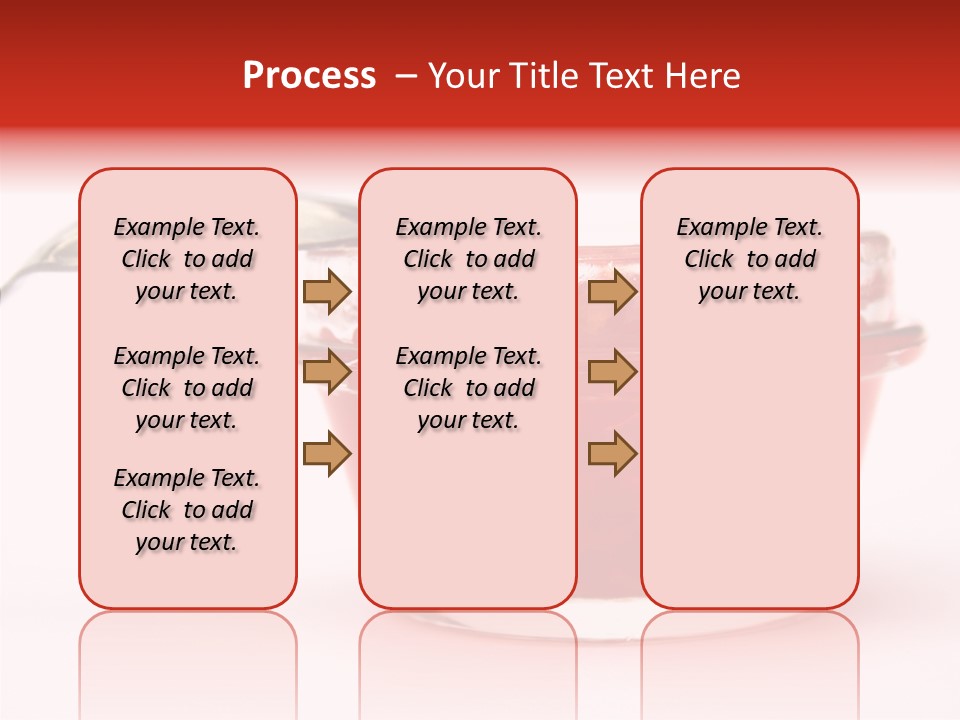 Process – Your Title Text Here

Example Text. Click to add your text.

Example Text. Click to add your text.

Example Text. Click to add your text.

Example Text. Click to add your text.

Example Text. Click to add your text.

Example Text. Click to add your text.